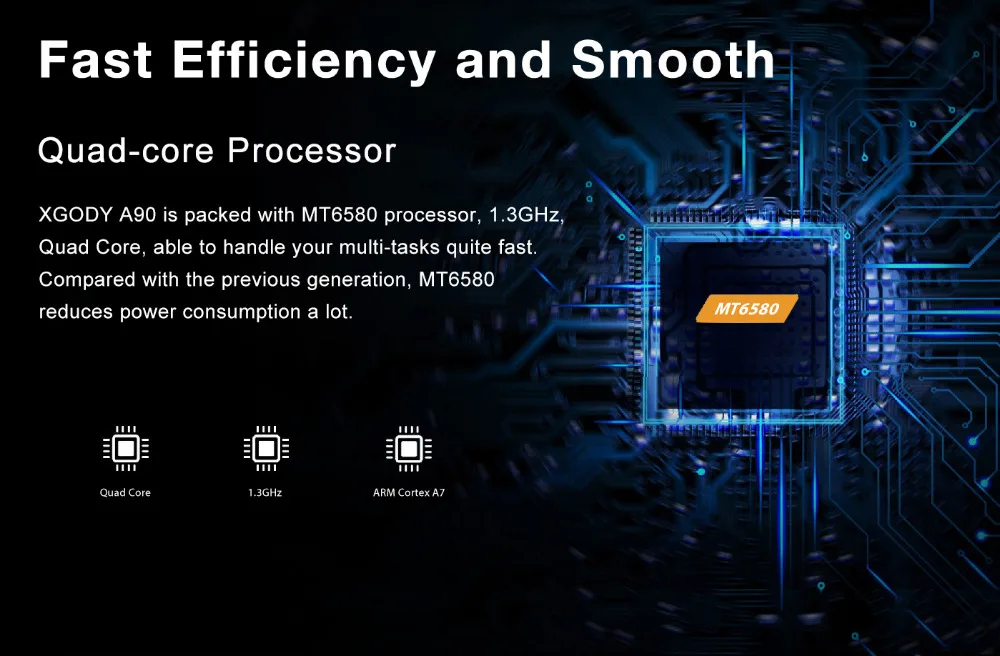 Fast Efficiency and Smooth

Quad-core Processor

XGODY A90 is packed with MT6580 processor, 1.3GHz, Quad Core, able to handle your multi-tasks quite fast. Compared with the previous generation, MT6580 reduces power consumption a lot.

MT6580

Quad Core

1.3GHz

ARM Cortex A7